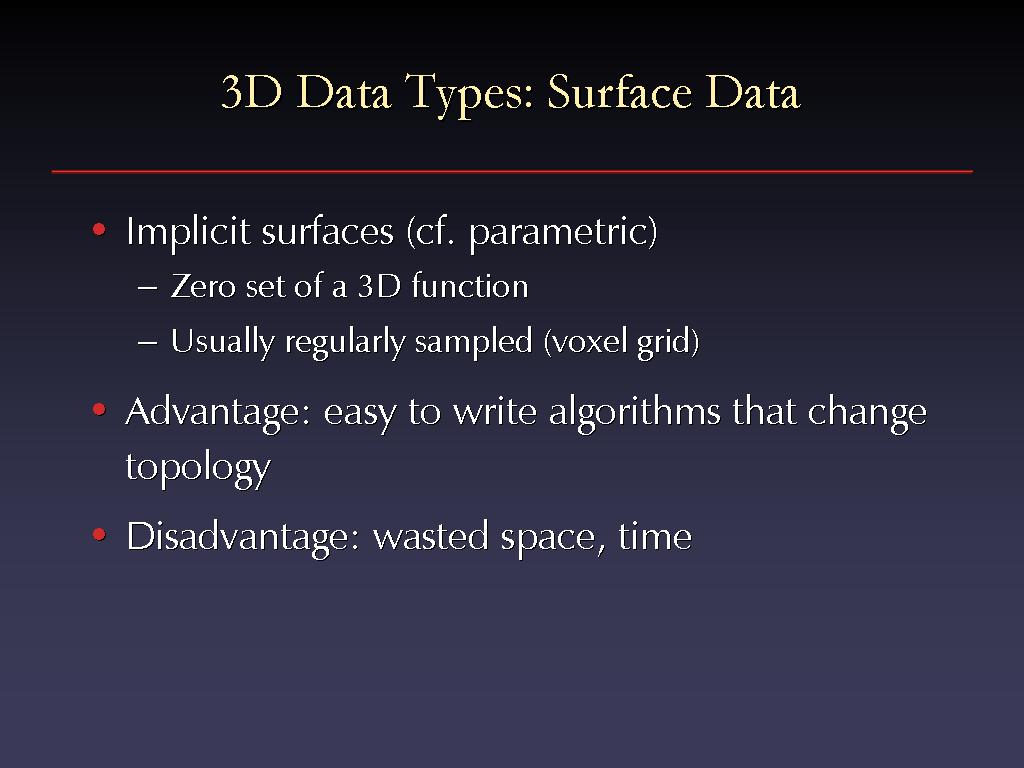 3D Data Types: Surface Data

• Implicit surfaces (cf. parametric)
– Zero set of a 3D function
– Usually regularly sampled (voxel grid)

• Advantage: easy to write algorithms that change topology

• Disadvantage: wasted space, time